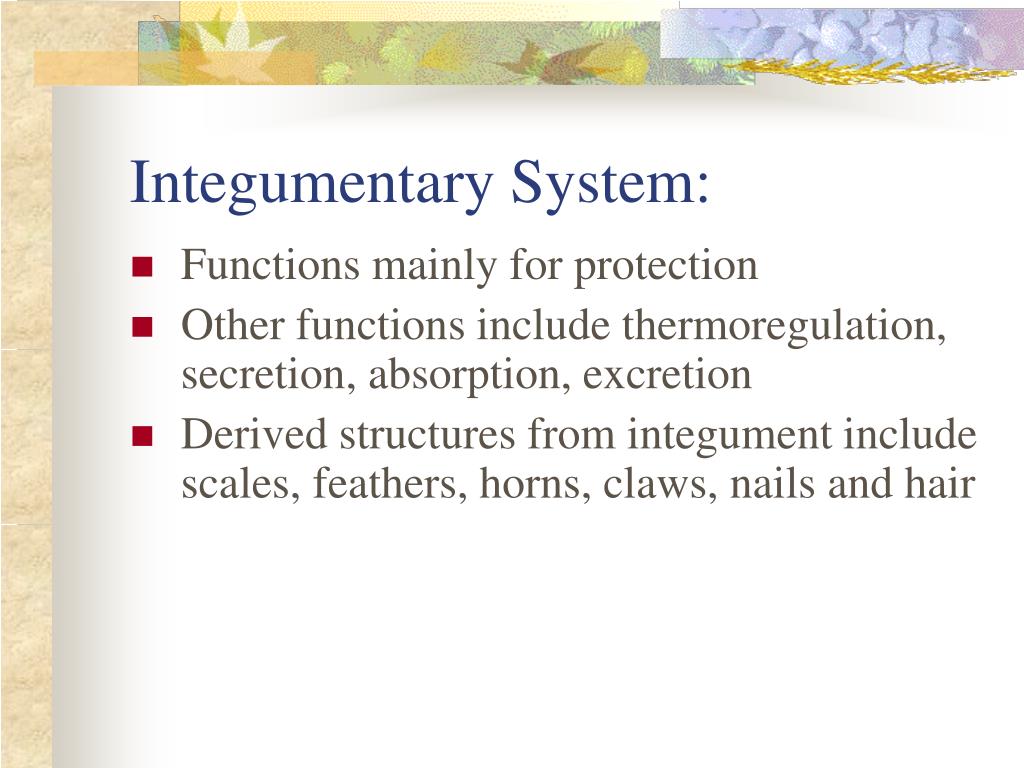 Integumentary System:

- Functions mainly for protection
- Other functions include thermoregulation, secretion, absorption, excretion
- Derived structures from integument include scales, feathers, horns, claws, nails and hair